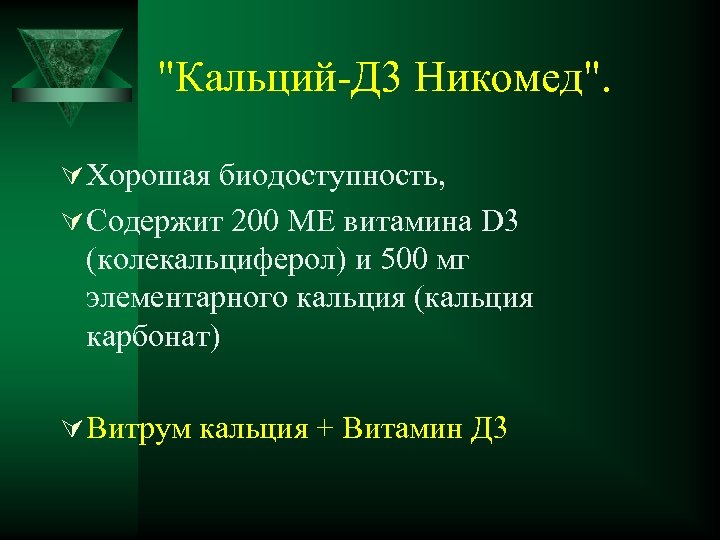 "Кальций-Д3 Никомед".

Хорошая биодоступность,

Содержит 200 МЕ витамина D3 (колекальциферол) и 500 мг элементарного кальция (кальция карбонат)

Витрум кальция + Витамин Д3